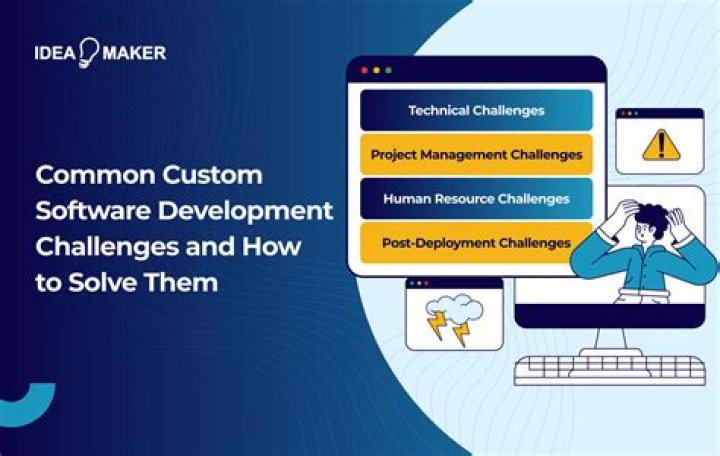 IDEA MAKER

Common Custom Software Development Challenges and How to Solve Them

Technical Challenges

Project Management Challenges

Human Resource Challenges

Post-Deployment Challenges